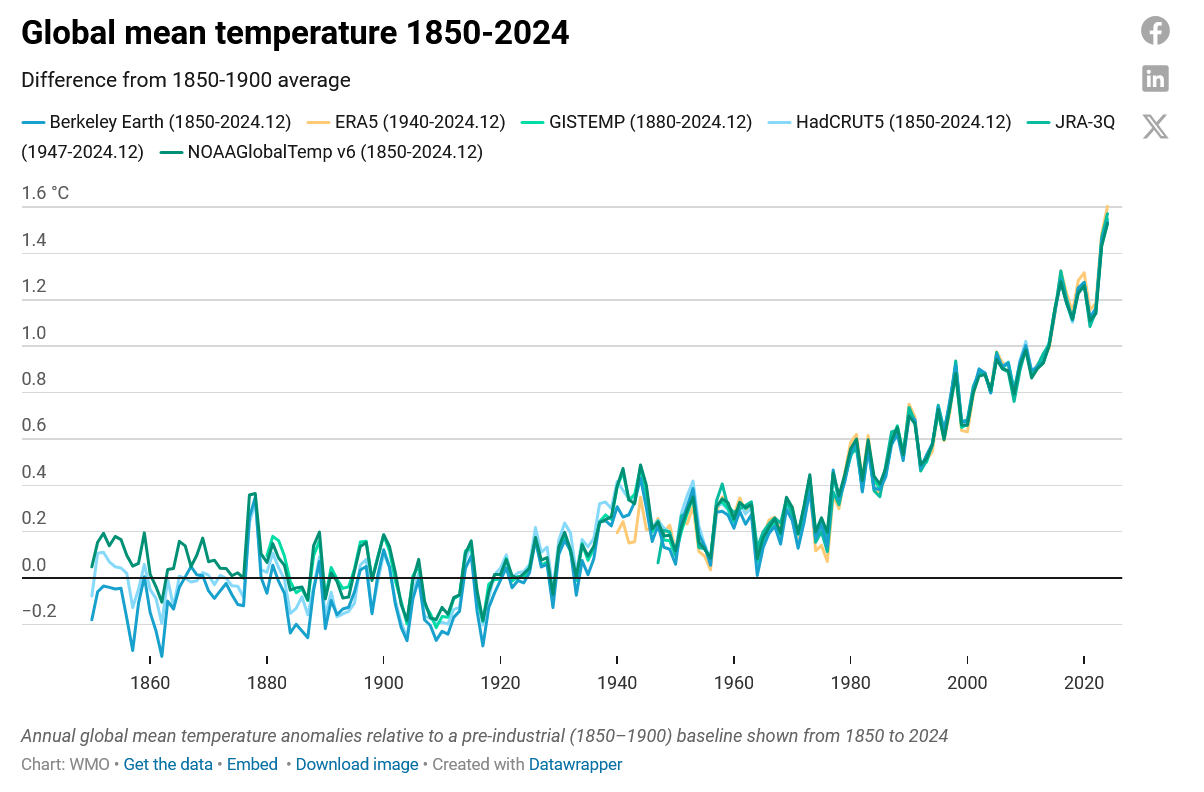 Global mean temperature 1850-2024

Difference from 1850-1900 average

Berkeley Earth (1850-2024.12) ERA5 (1940-2024.12) GISTEMP (1880-2024.12) HadCRUT5 (1850-2024.12) JRA-3Q (1947-2024.12) NOAAGlobalTemp v6 (1850-2024.12)

1.6 °C
1.4
1.2
1.0
0.8
0.6
0.4
0.2
0.0
−0.2

1860 1880 1900 1920 1940 1960 1980 2000 2020

Annual global mean temperature anomalies relative to a pre-industrial (1850–1900) baseline shown from 1850 to 2024

Chart: WMO • Get the data • Embed • Download image • Created with Datawrapper